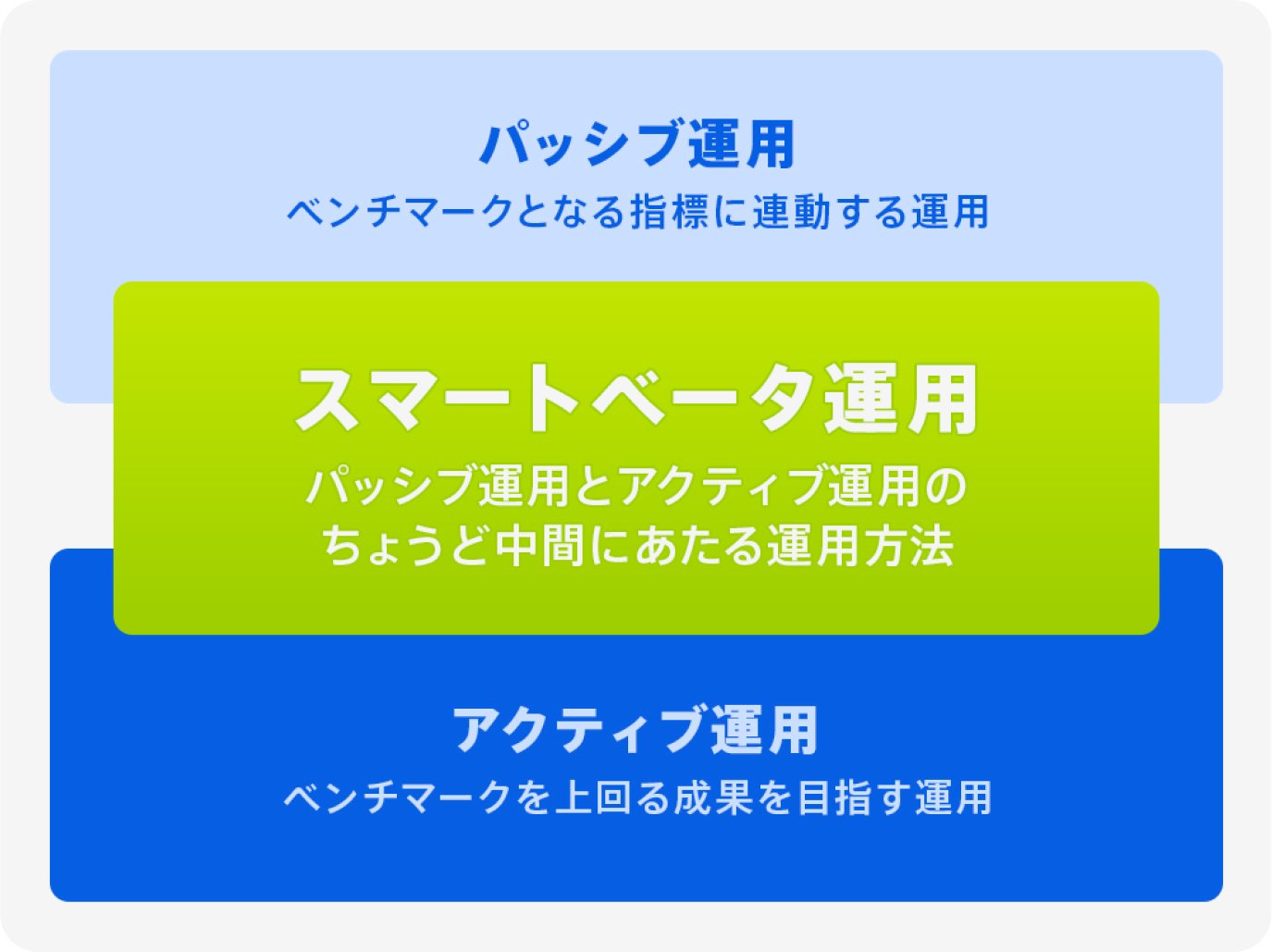 パッシブ運用
ベンチマークとなる指標に連動する運用

スマートベータ運用
パッシブ運用とアクティブ運用のちょうど中間にあたる運用方法

アクティブ運用
ベンチマークを上回る成果を目指す運用